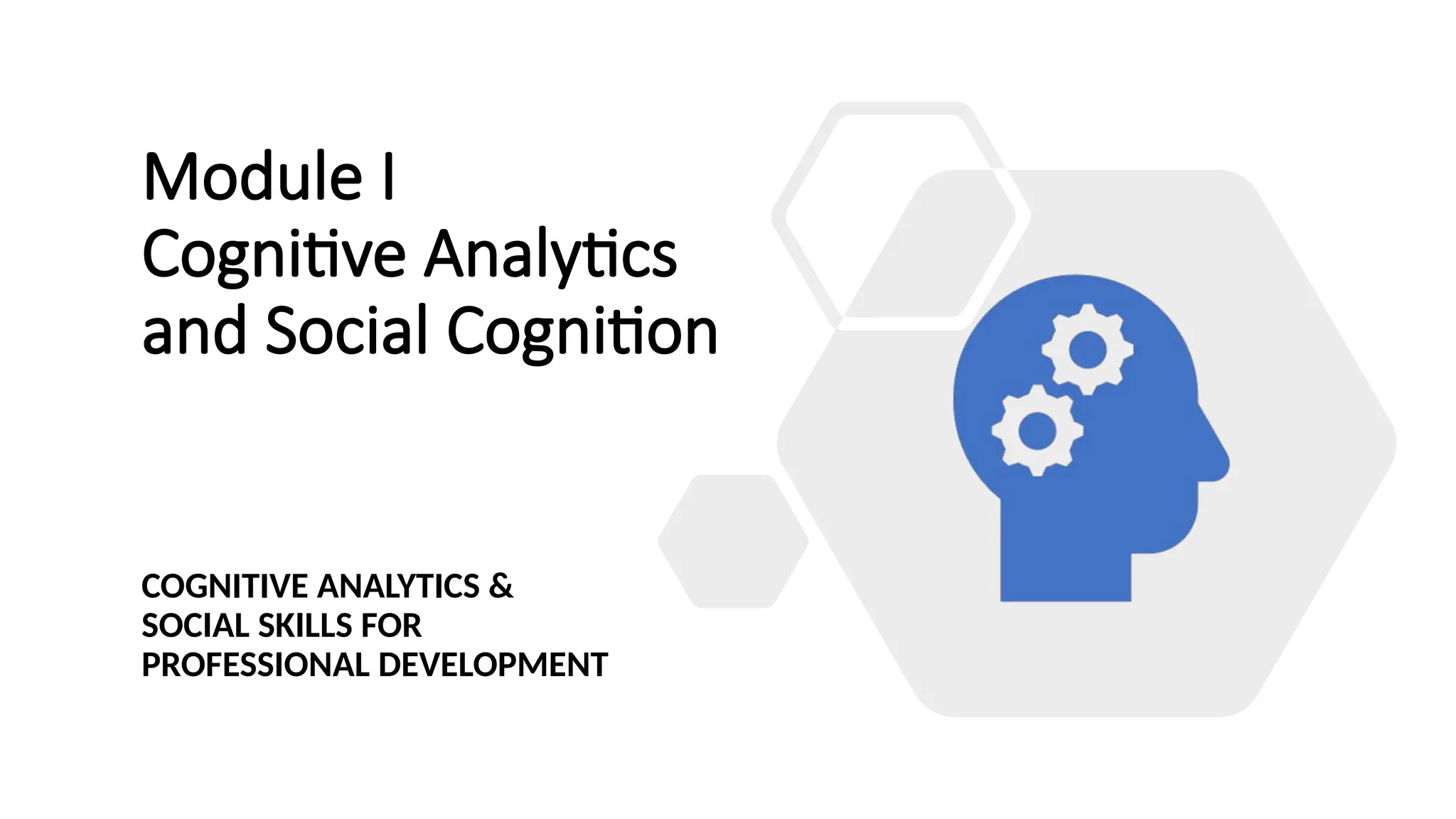 Module I
Cognitive Analytics and Social Cognition

COGNITIVE ANALYTICS & SOCIAL SKILLS FOR PROFESSIONAL DEVELOPMENT